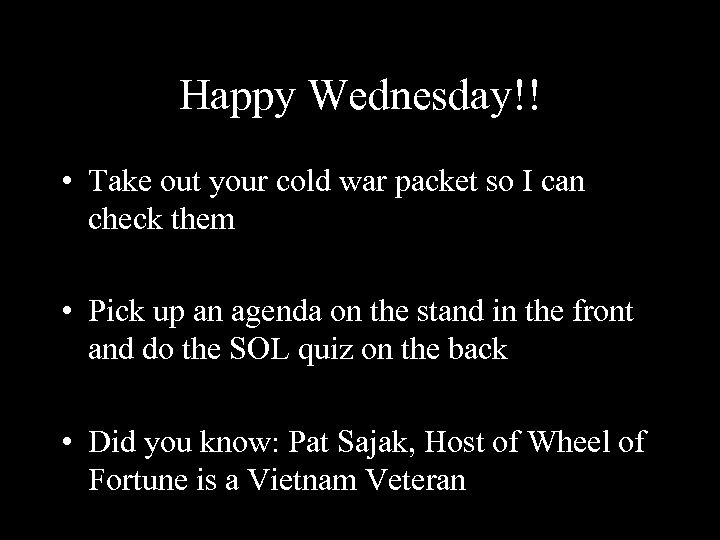 Happy Wednesday!!

• Take out your cold war packet so I can check them

• Pick up an agenda on the stand in the front and do the SOL quiz on the back

• Did you know: Pat Sajak, Host of Wheel of Fortune is a Vietnam Veteran